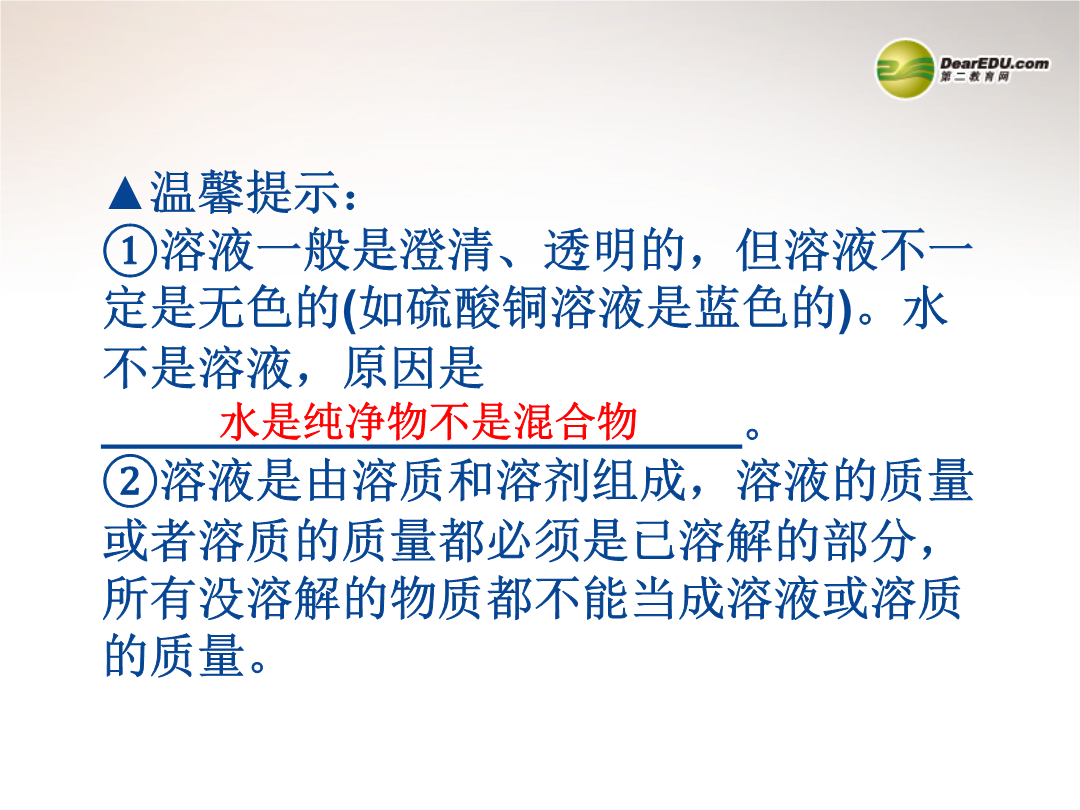 DearEDU.com
第二教育网

▲温馨提示：
①溶液一般是澄清、透明的，但溶液不一定是无色的(如硫酸铜溶液是蓝色的)。水不是溶液，原因是
水是纯净物不是混合物。
②溶液是由溶质和溶剂组成，溶液的质量或者溶质的质量都必须是已溶解的部分，所有没溶解的物质都不能当成溶液或溶质的质量。